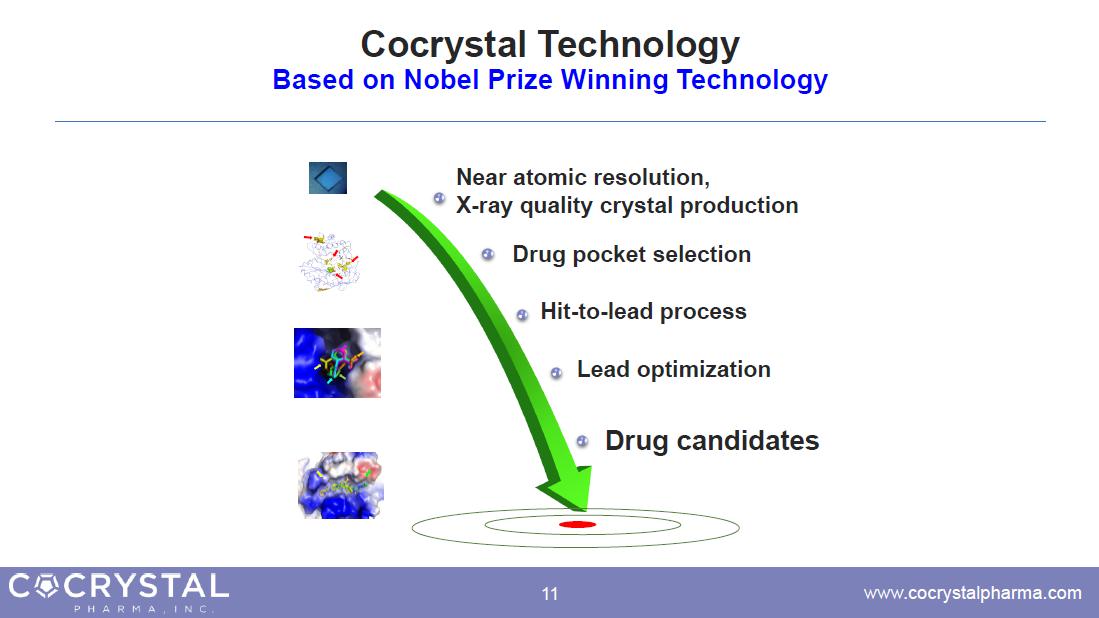 Cocrystal Technology
Based on Nobel Prize Winning Technology

Near atomic resolution, X-ray quality crystal production

Drug pocket selection

Hit-to-lead process

Lead optimization

Drug candidates

COCRYSTAL PHARMA, INC.

11

www.cocrystalpharma.com